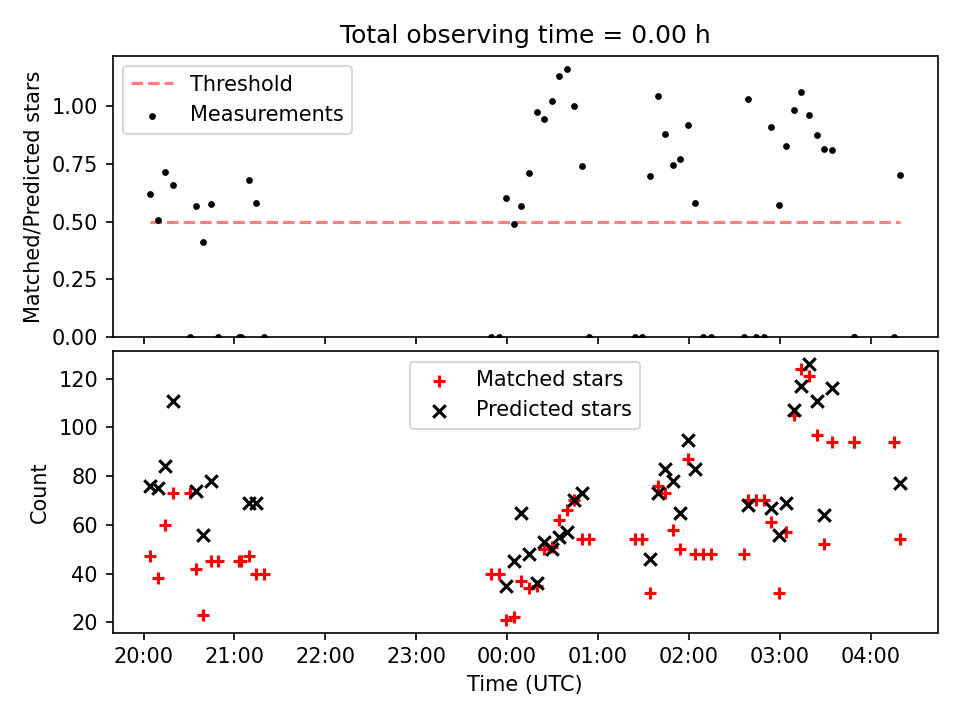 Total observing time = 0.00 h

Threshold
Measurements

Matched/Predicted stars

1.00
0.75
0.50
0.25
0.00

Matched stars
Predicted stars

Count

120
100
80
60
40
20

20:00
21:00
22:00
23:00
00:00
01:00
02:00
03:00
04:00

Time (UTC)